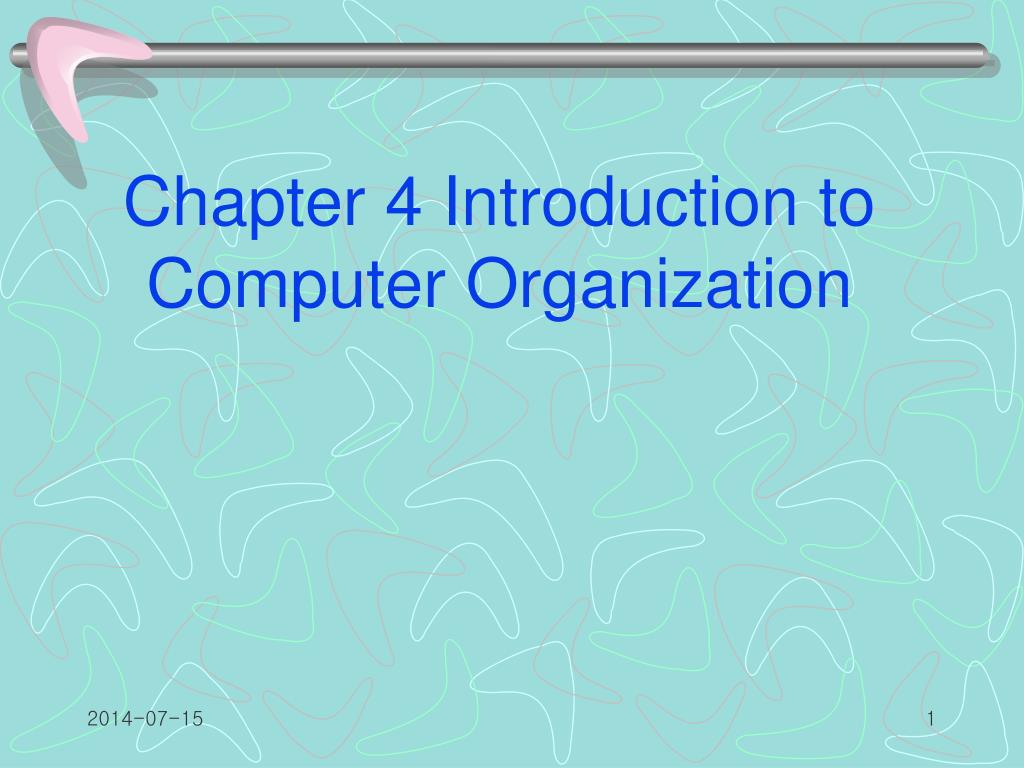 Chapter 4 Introduction to Computer Organization

2014-07-15

1